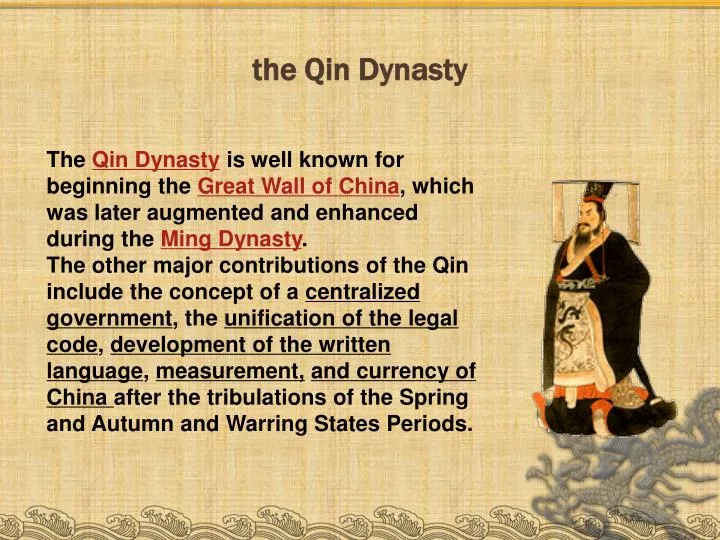 the Qin Dynasty

The Qin Dynasty is well known for beginning the Great Wall of China, which was later augmented and enhanced during the Ming Dynasty.
The other major contributions of the Qin include the concept of a centralized government, the unification of the legal code, development of the written language, measurement, and currency of China after the tribulations of the Spring and Autumn and Warring States Periods.